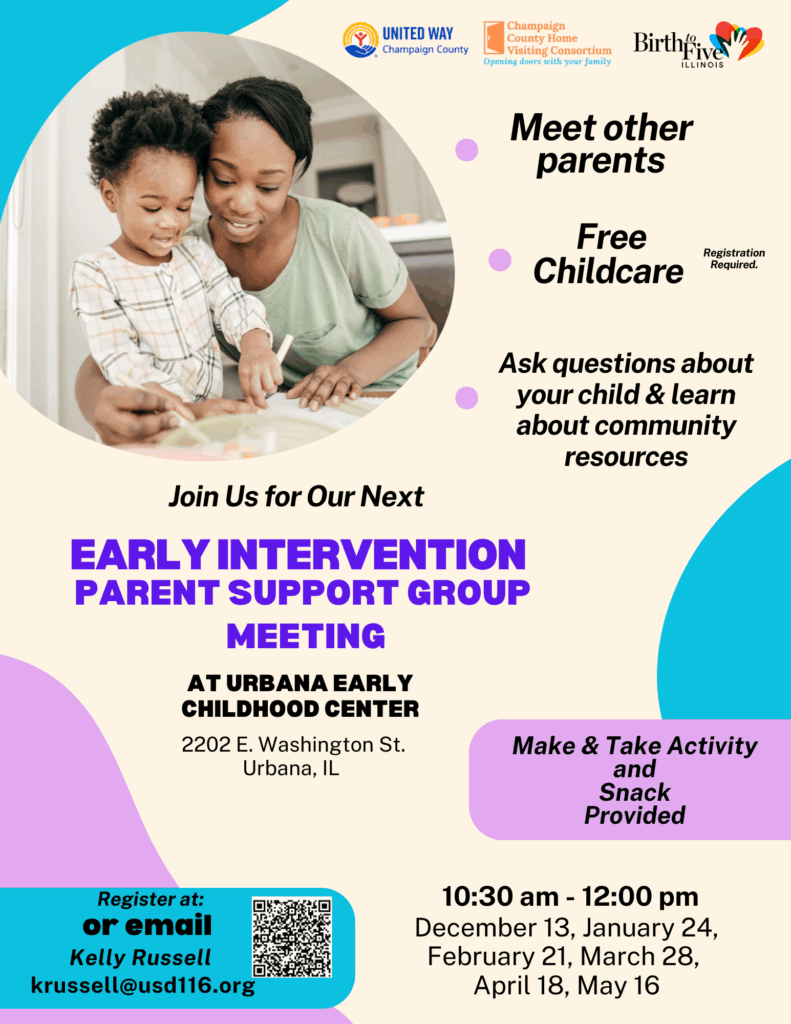 UNITED WAY
Champaign County

Champaign County Home Visiting Consortium
Opening doors with your family

Birth to Five ILLINOIS

Meet other parents

Free Childcare
Registration Required.

Ask questions about your child & learn about community resources

Join Us for Our Next

EARLY INTERVENTION
PARENT SUPPORT GROUP
MEETING

AT URBANA EARLY CHILDHOOD CENTER

2202 E. Washington St.
Urbana, IL

Make & Take Activity and Snack Provided

Register at:
or email
Kelly Russell
krussell@usd116.org

10:30 am - 12:00 pm
December 13, January 24, February 21, March 28, April 18, May 16